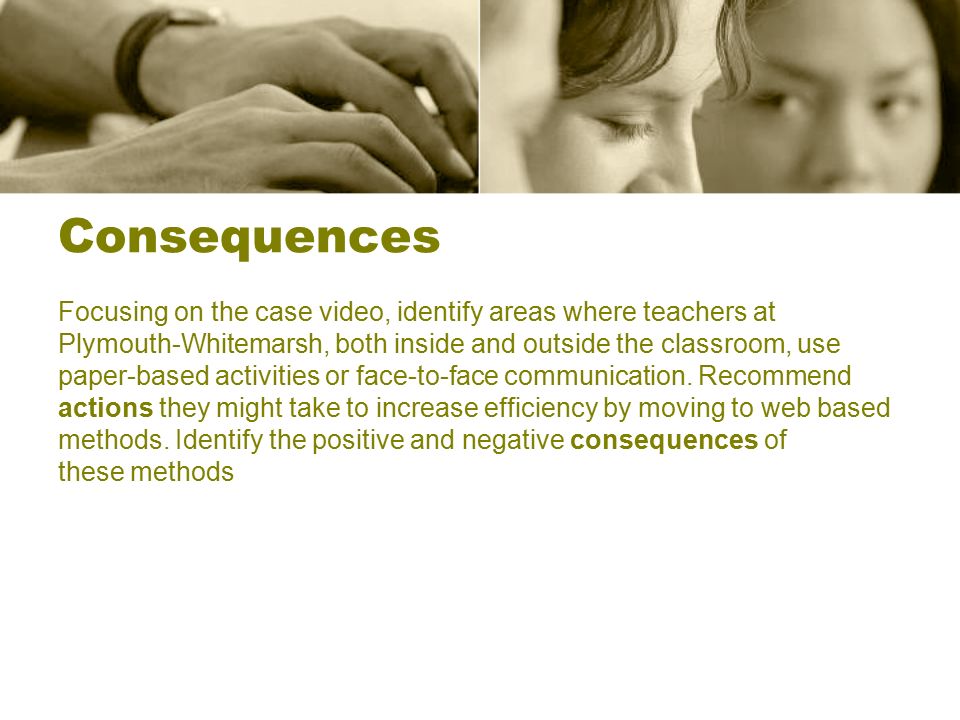 Consequences

Focusing on the case video, identify areas where teachers at Plymouth-Whitemarsh, both inside and outside the classroom, use paper-based activities or face-to-face communication. Recommend actions they might take to increase efficiency by moving to web based methods. Identify the positive and negative consequences of these methods